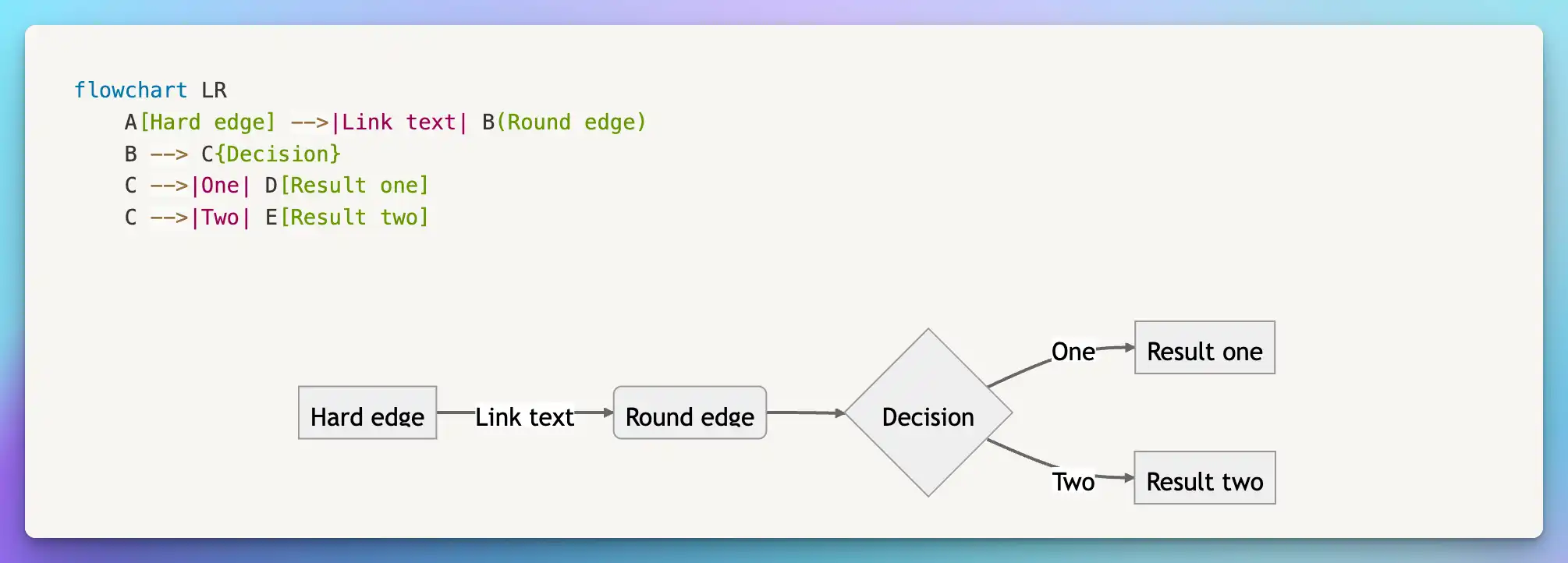 flowchart LR
    A[Hard edge] -->|Link text| B(Round edge)
    B --> C{Decision}
    C -->|One| D[Result one]
    C -->|Two| E[Result two]

Hard edge
Link text
Round edge
Decision
One
Result one
Two
Result two